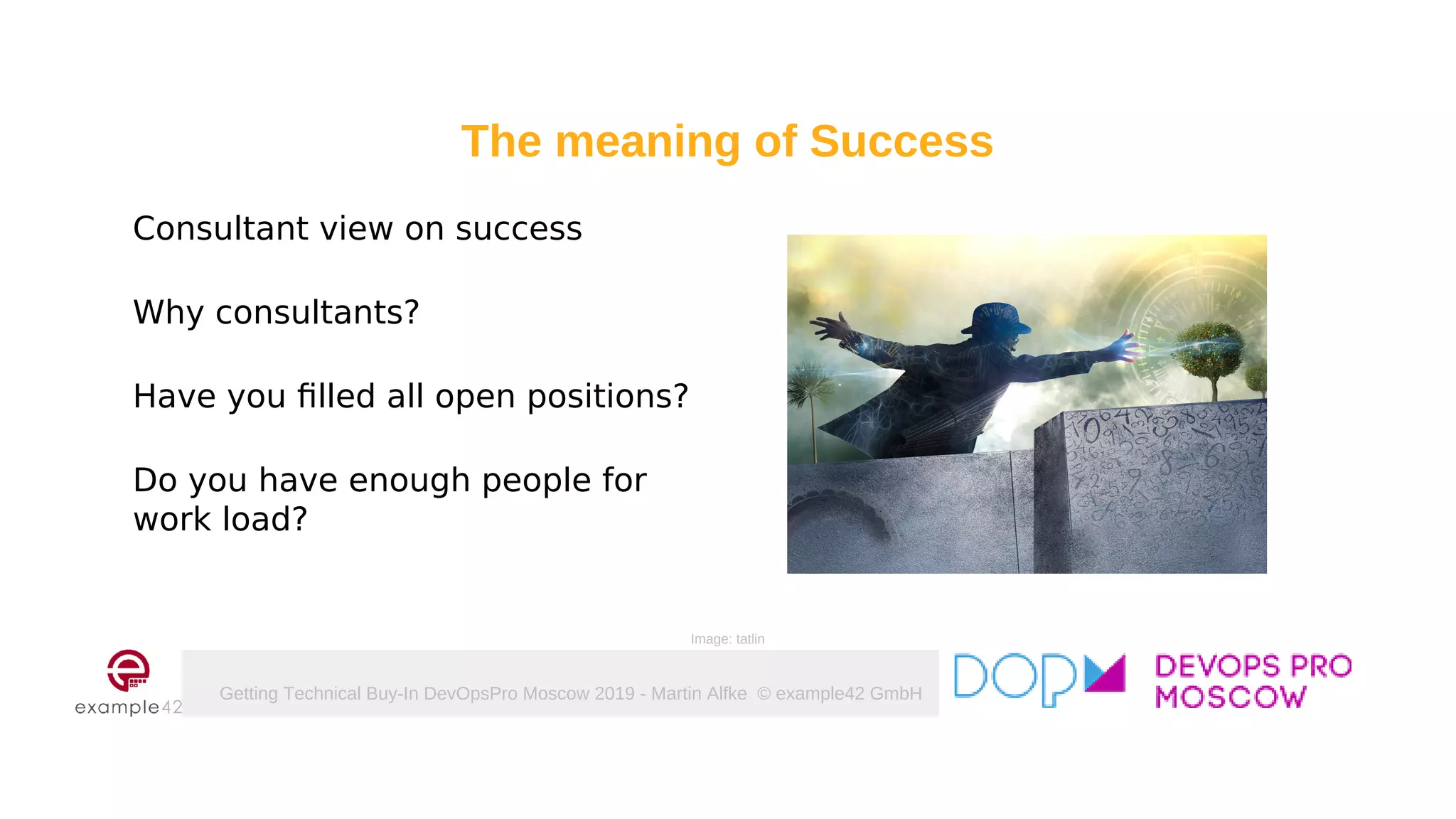 The meaning of Success

Consultant view on success

Why consultants?

Have you filled all open positions?

Do you have enough people for work load?

Image: tatlin

example42

Getting Technical Buy-In DevOpsPro Moscow 2019 - Martin Alfke © example42 GmbH

DOP

DEVOPS PRO MOSCOW